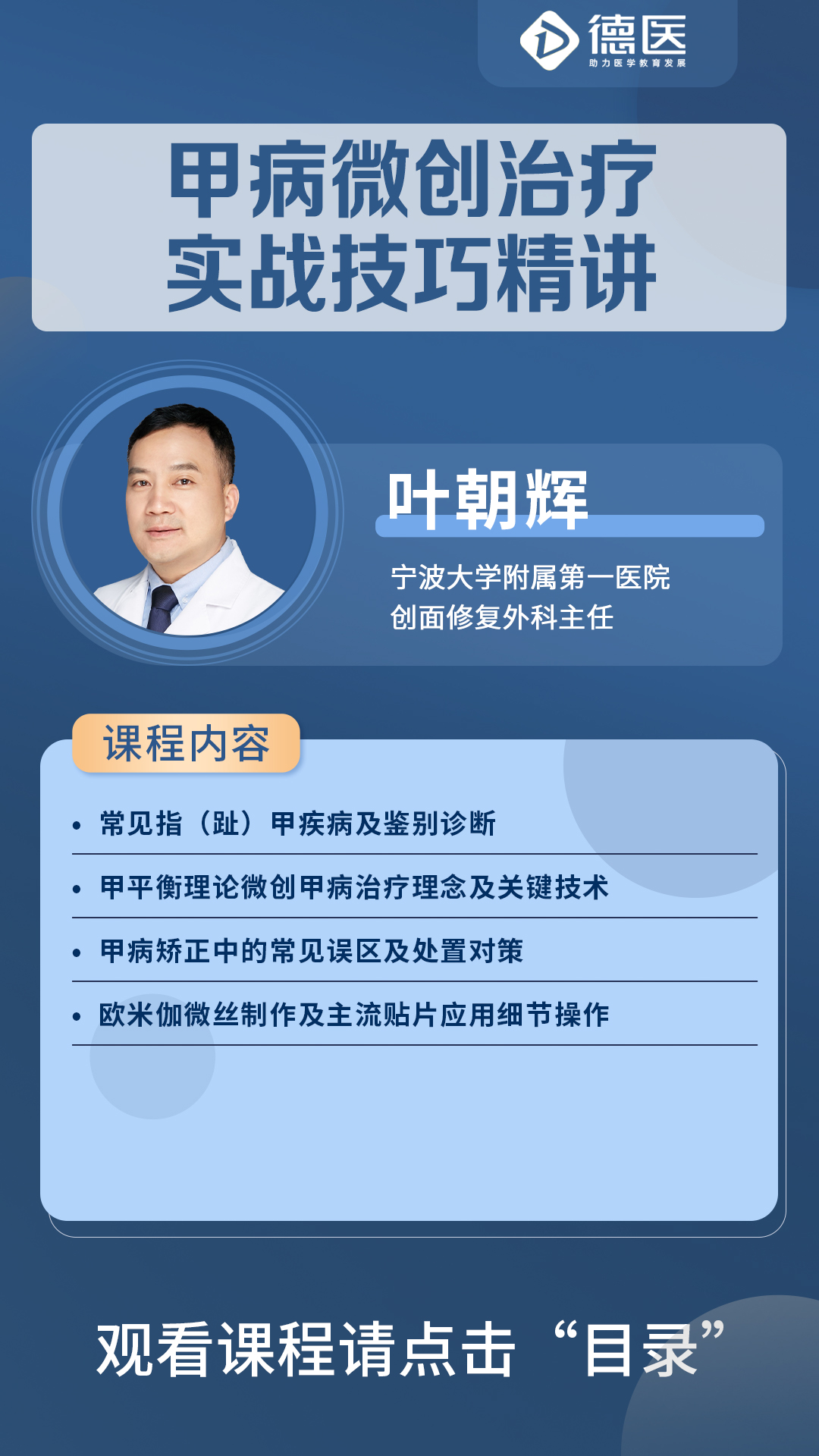 德医
助力医学教育发展

甲病微创治疗
实战技巧精讲

叶朝辉

宁波大学附属第一医院
创面修复外科主任

课程内容

• 常见指（趾）甲疾病及鉴别诊断
• 甲平衡理论微创甲病治疗理念及关键技术
• 甲病矫正中的常见误区及处置对策
• 欧米伽微丝制作及主流贴片应用细节操作

观看课程请点击“目录”